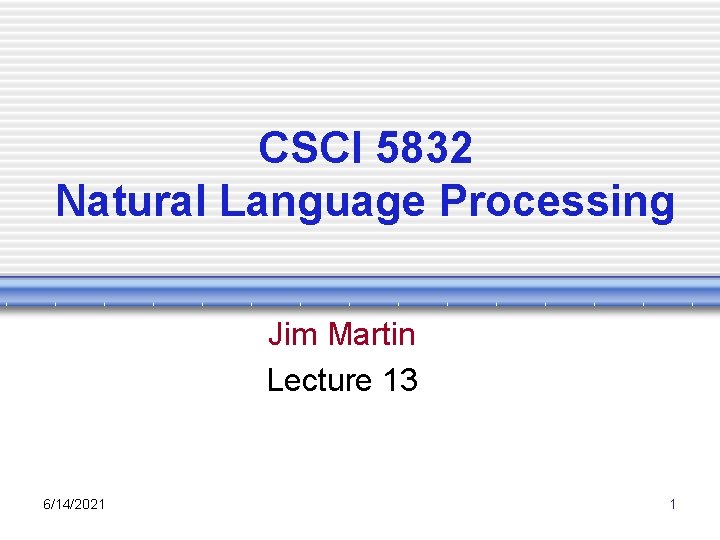 CSCI 5832
Natural Language Processing

Jim Martin
Lecture 13

6/14/2021

1